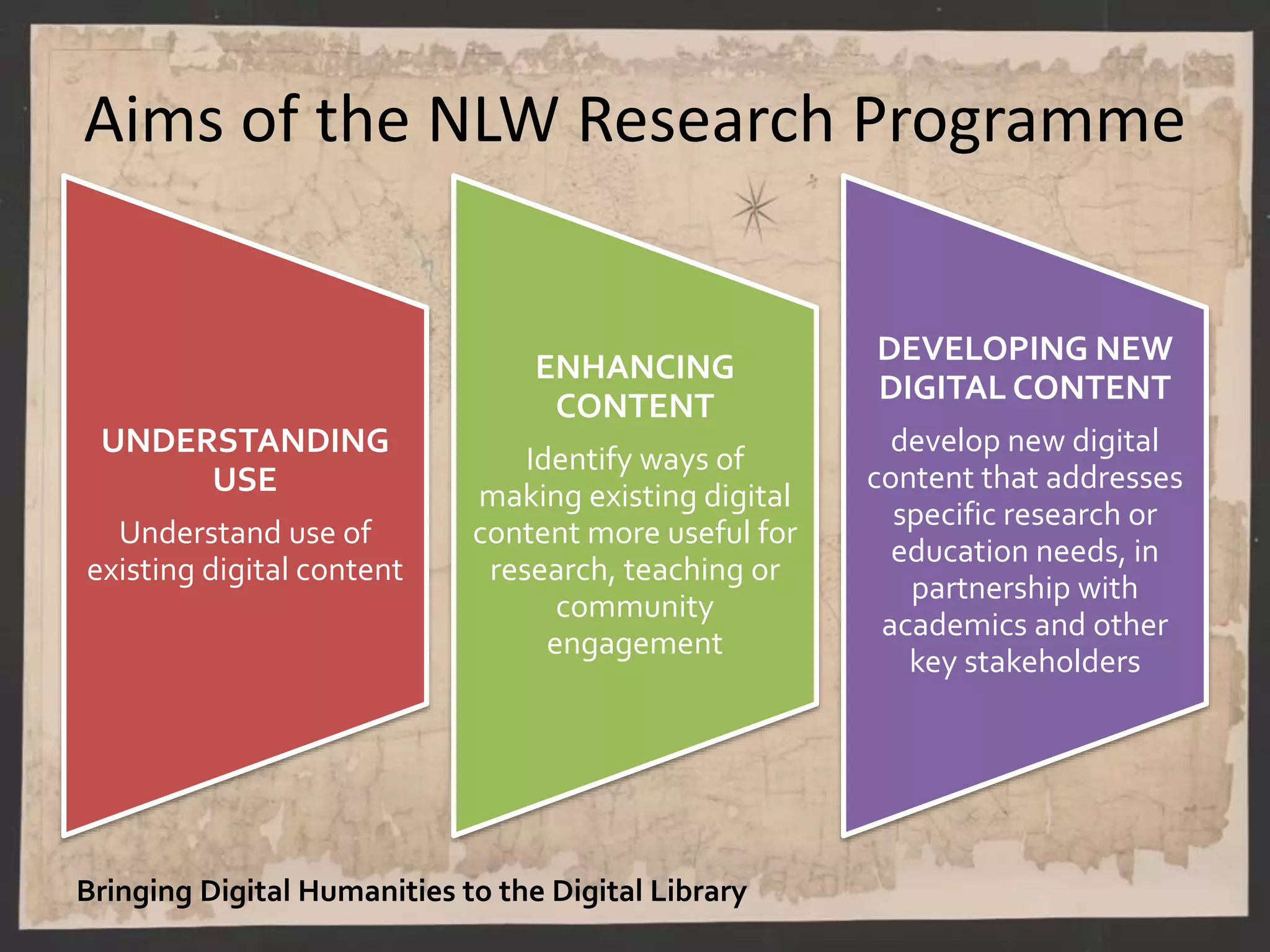 Aims of the NLW Research Programme

UNDERSTANDING USE

Understand use of existing digital content

ENHANCING CONTENT

Identify ways of making existing digital content more useful for research, teaching or community engagement

DEVELOPING NEW DIGITAL CONTENT

develop new digital content that addresses specific research or education needs, in partnership with academics and other key stakeholders

Bringing Digital Humanities to the Digital Library